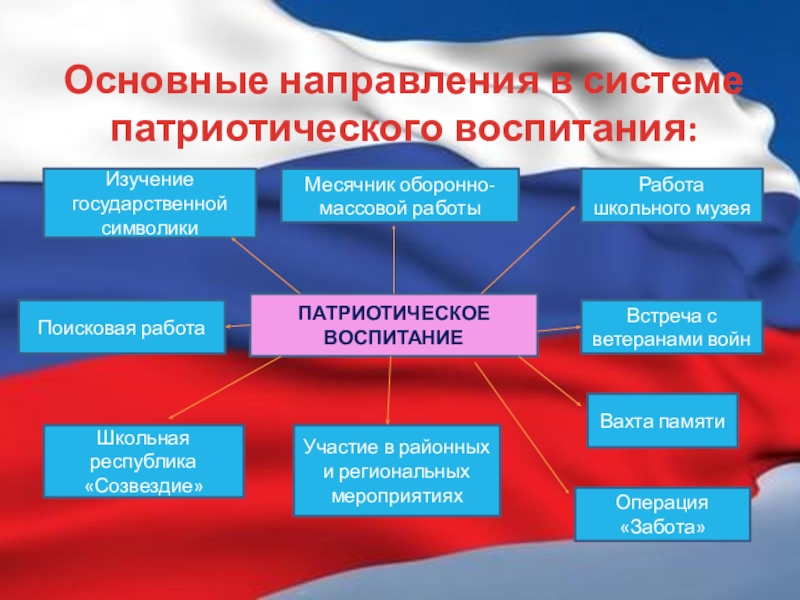 Основные направления в системе патриотического воспитания:

Изучение государственной символики

Месячник оборонно-массовой работы

Работа школьного музея

Поисковая работа

ПАТРИОТИЧЕСКОЕ ВОСПИТАНИЕ

Встреча с ветеранами войн

Вахта памяти

Школьная республика «Созвездие»

Участие в районных и региональных мероприятиях

Операция «Забота»